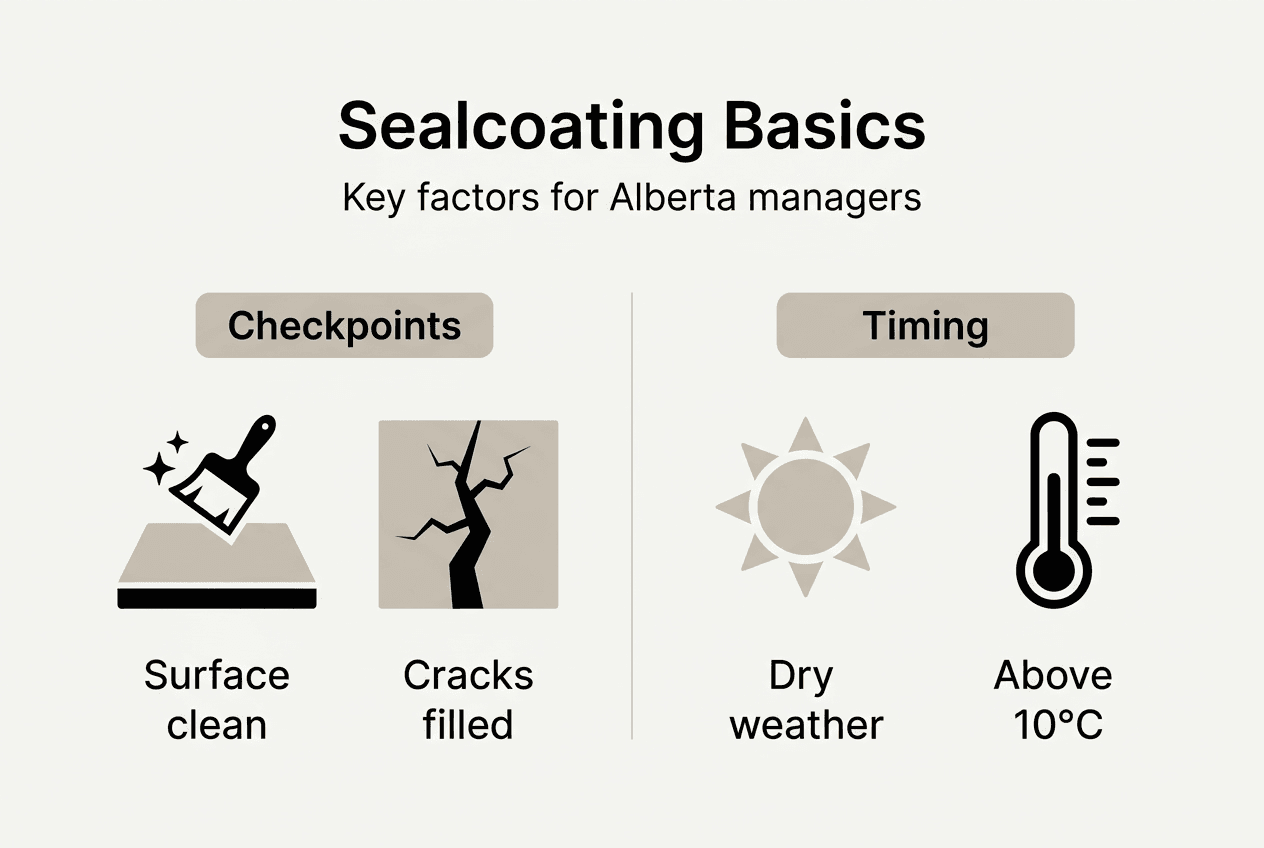 Sealcoating Basics

Key factors for Alberta managers

Checkpoints

Surface clean

Cracks filled

Timing

Dry weather

Above 10°C